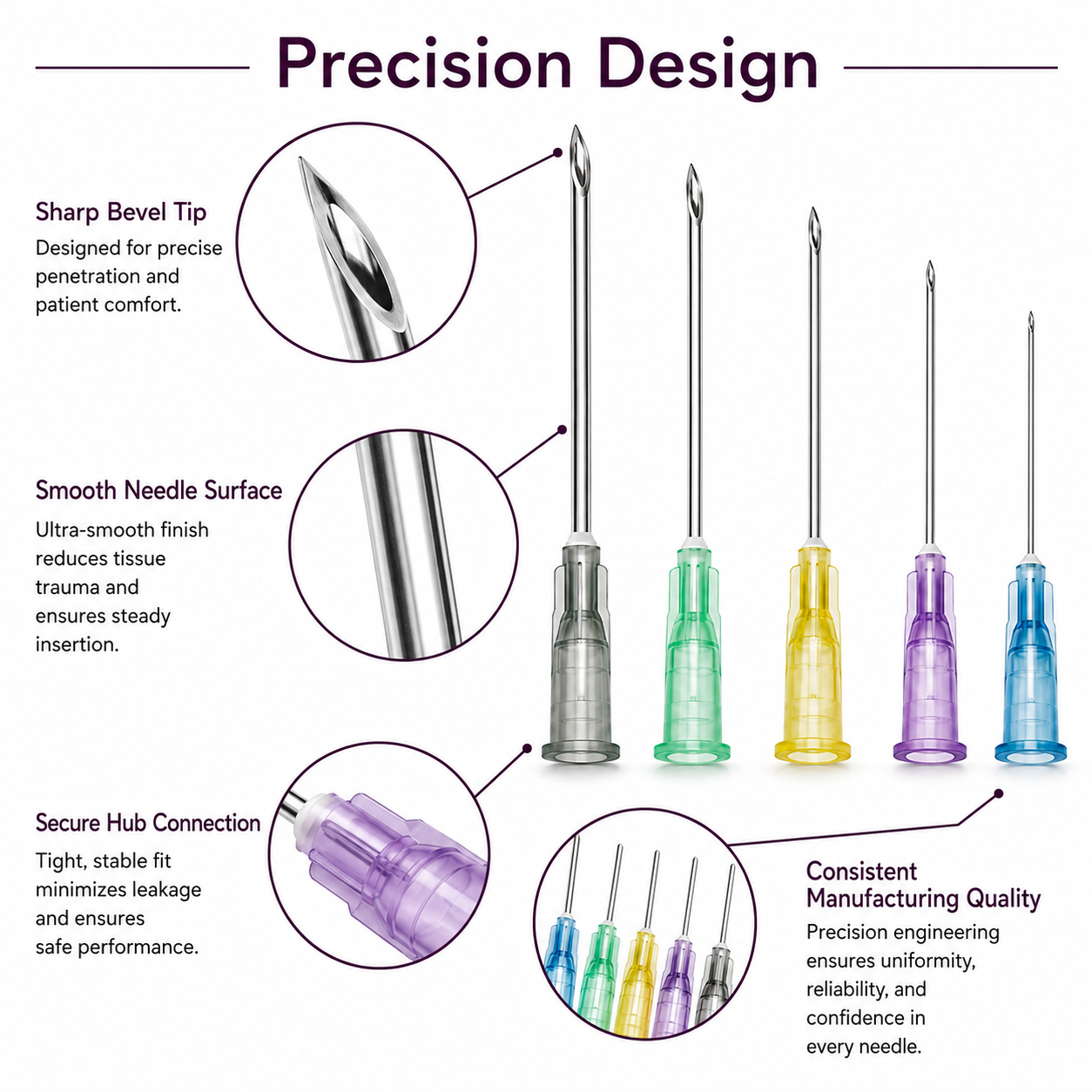 Precision Design

Sharp Bevel Tip
Designed for precise penetration and patient comfort.

Smooth Needle Surface
Ultra-smooth finish reduces tissue trauma and ensures steady insertion.

Secure Hub Connection
Tight, stable fit minimizes leakage and ensures safe performance.

Consistent Manufacturing Quality
Precision engineering ensures uniformity, reliability, and confidence in every needle.